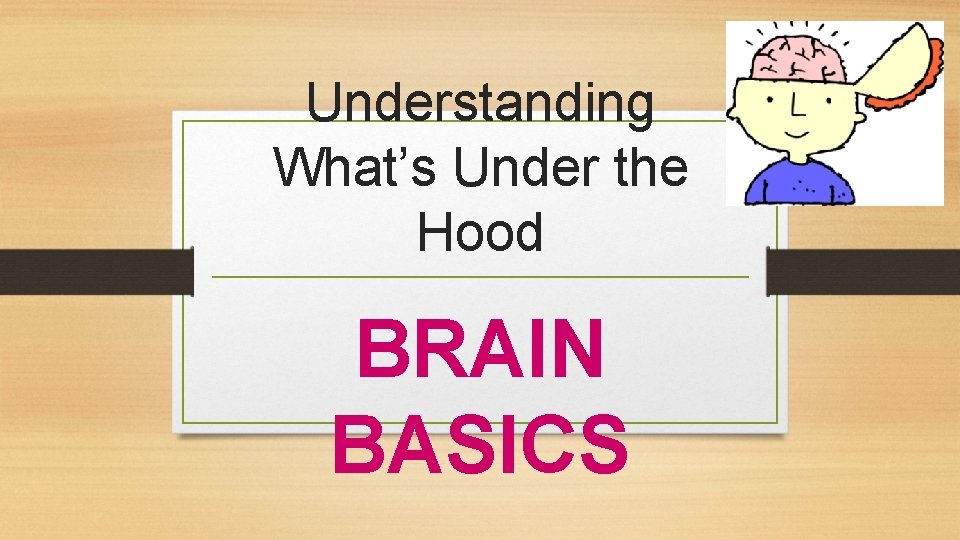 Understanding What’s Under the Hood

BRAIN BASICS